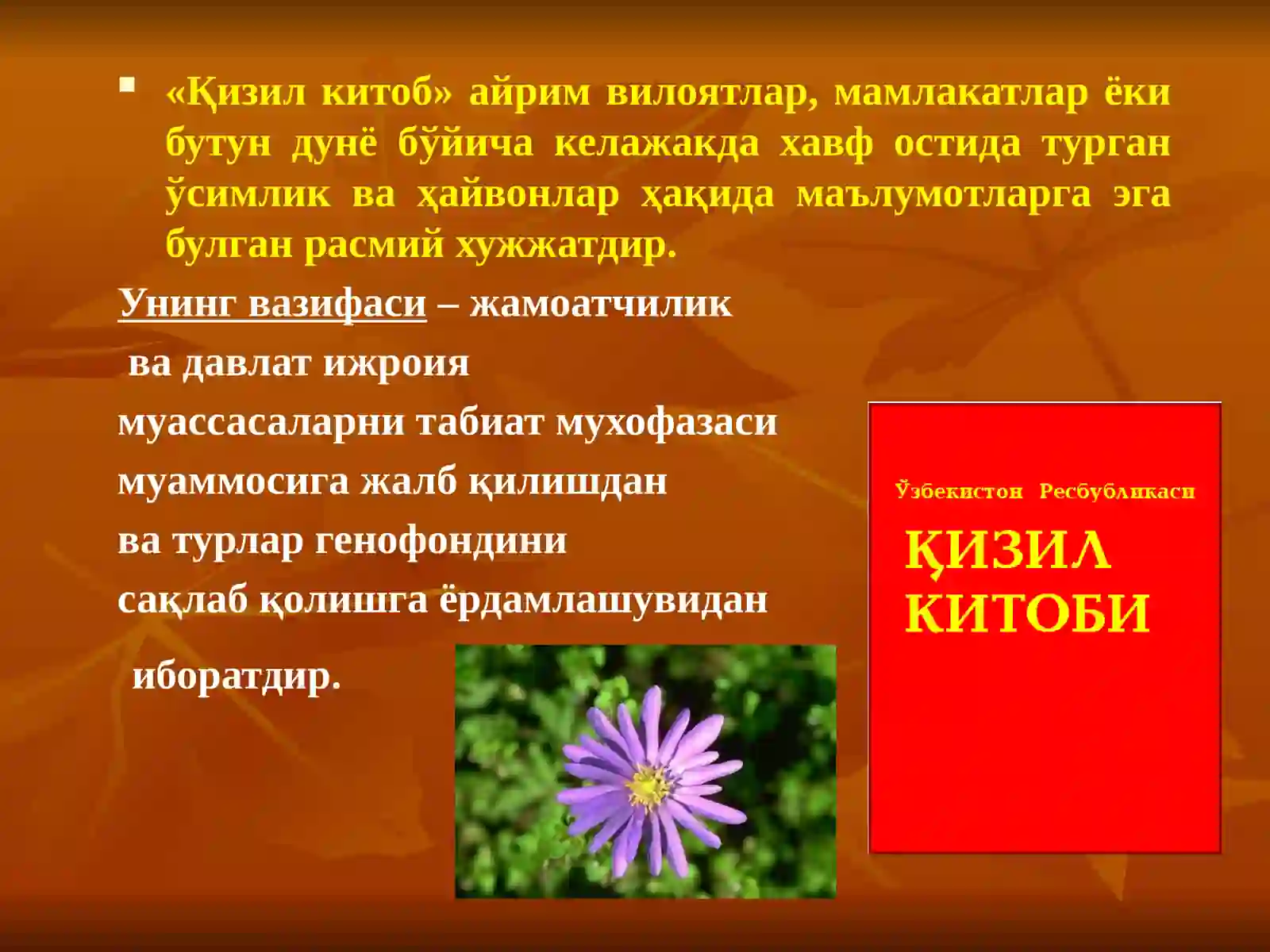 «Қизил китоб» айрим вилоятлар, мамлакатлар ёки бутун дунё бўйича келажакда хавф остида турган ўсимлик ва ҳайвонлар ҳақида маълумотларга эга булган расмий хужжатдир.

Унинг вазифаси – жамоатчилик ва давлат ижроия муассасаларни табиат мухофазаси муаммосига жалб қилишдан ва турлар генофондини сақлаб қолишга ёрдамлашувидан иборатдир.

Ўзбекистон Ресбубликаси
ҚИЗИЛ КИТОБИ